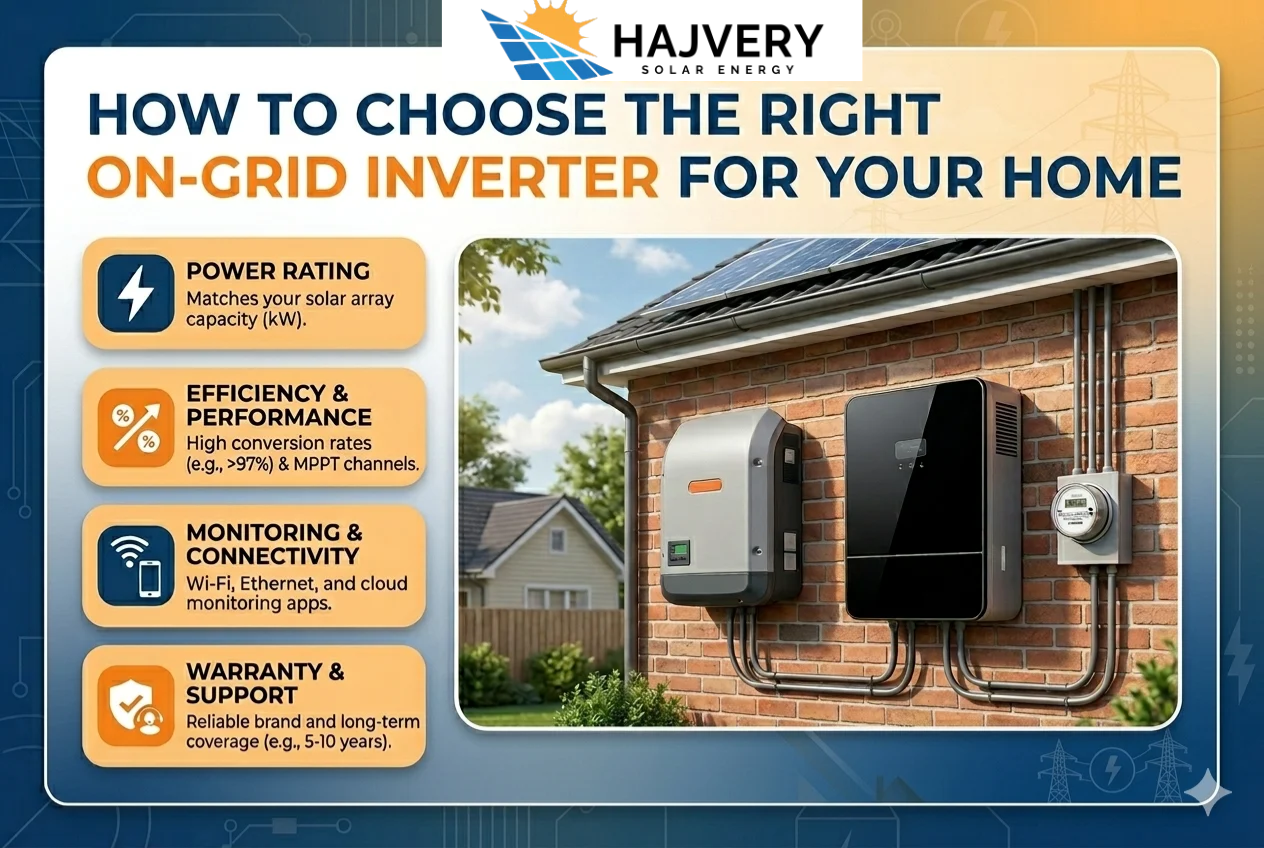 HAJVERY
SOLAR ENERGY

HOW TO CHOOSE THE RIGHT ON-GRID INVERTER FOR YOUR HOME

POWER RATING
Matches your solar array capacity (kW).

EFFICIENCY & PERFORMANCE
High conversion rates (e.g., >97%) & MPPT channels.

MONITORING & CONNECTIVITY
Wi-Fi, Ethernet, and cloud monitoring apps.

WARRANTY & SUPPORT
Reliable brand and long-term coverage (e.g., 5-10 years).